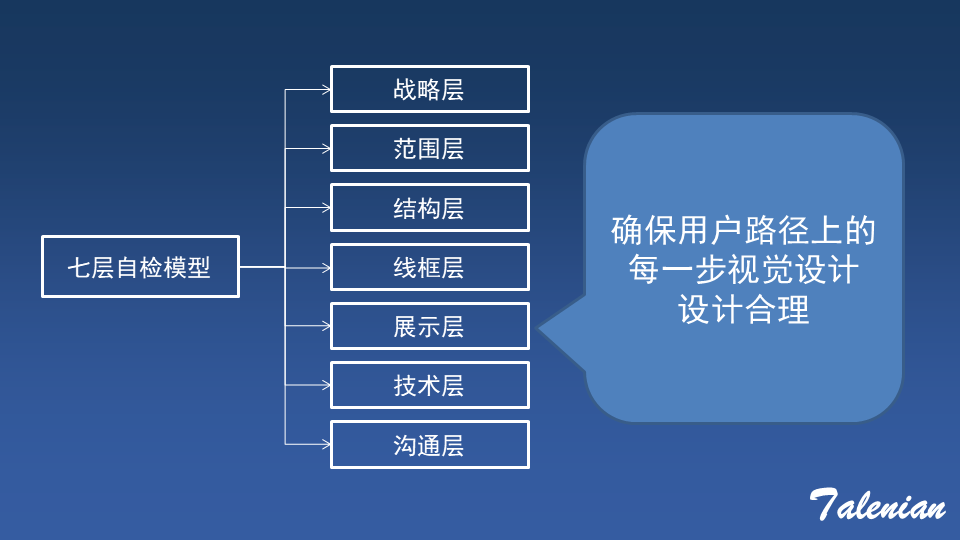 七层自检模型

战略层
范围层
结构层
线框层
展示层
技术层
沟通层

确保用户路径上的每一步视觉设计设计合理

Talenian